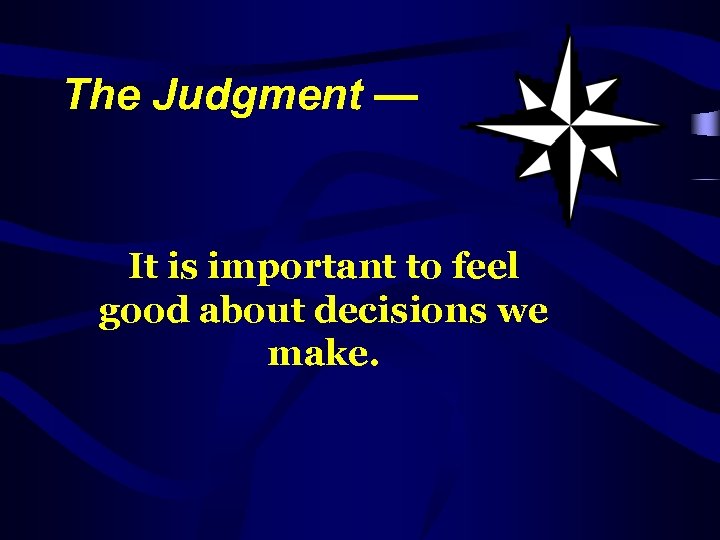 The Judgment —

It is important to feel good about decisions we make.